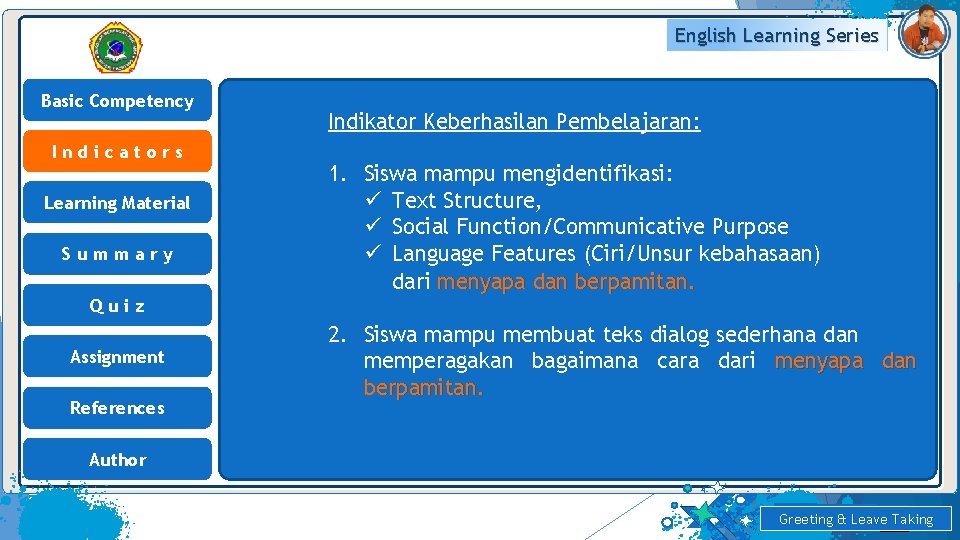 English Learning Series

Basic Competency

Indicators

Learning Material

Summary

Quiz

Assignment

References

Author

Indikator Keberhasilan Pembelajaran:

1. Siswa mampu mengidentifikasi:
✓ Text Structure,
✓ Social Function/Communicative Purpose
✓ Language Features (Ciri/Unsur kebahasaan) dari menyapa dan berpamitan.

2. Siswa mampu membuat teks dialog sederhana dan memperagakan bagaimana cara dari menyapa dan berpamitan.

Greeting & Leave Taking